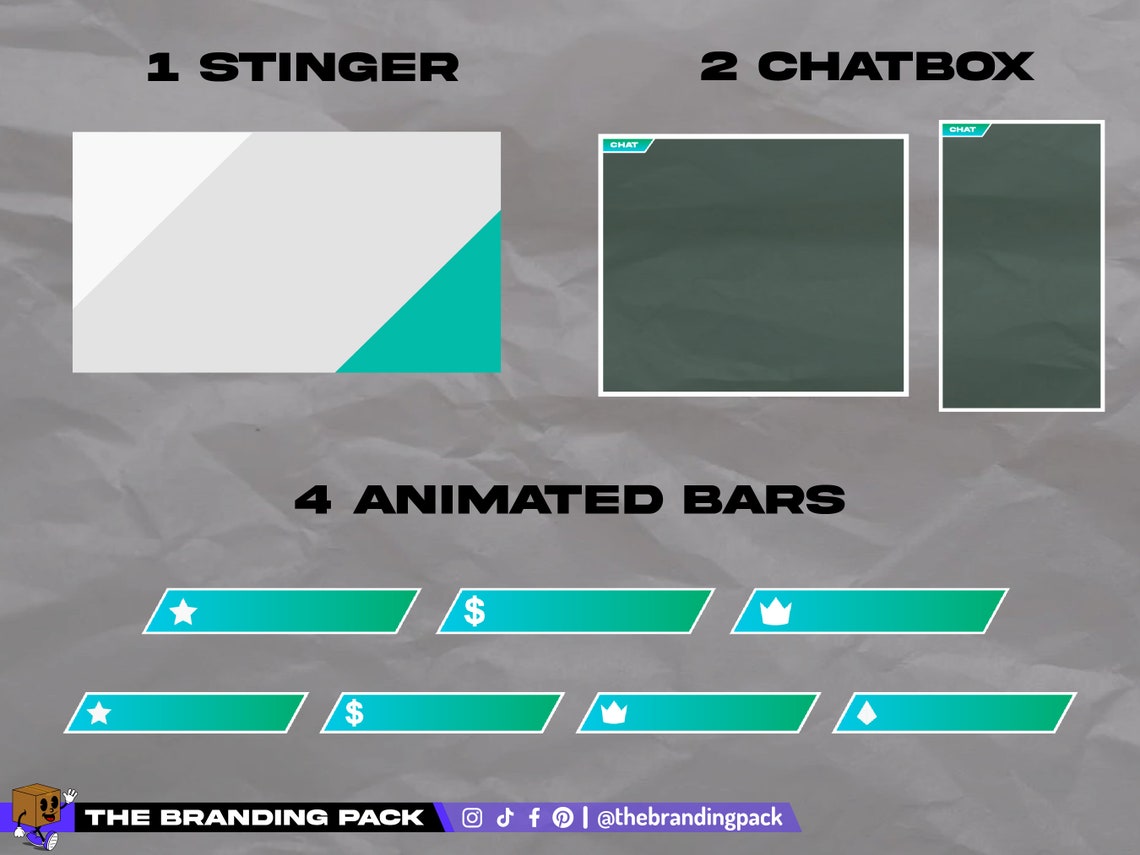 1 STINGER

2 CHATBOX

CHAT

CHAT

4 ANIMATED BARS

$

$

THE BRANDING PACK

| @thebrandingpack